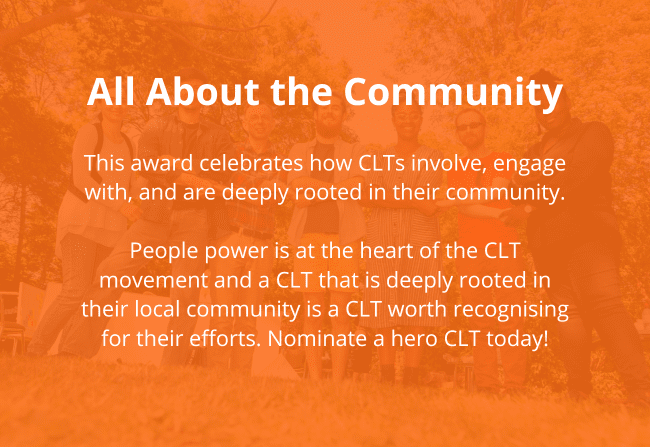 All About the Community

This award celebrates how CLTs involve, engage with, and are deeply rooted in their community.

People power is at the heart of the CLT movement and a CLT that is deeply rooted in their local community is a CLT worth recognising for their efforts. Nominate a hero CLT today!